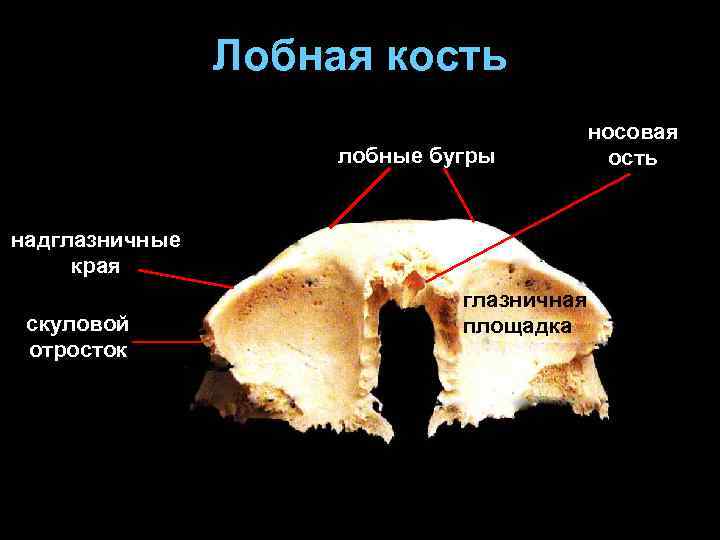 Лобная кость

лобные бугры

носовая ость

надглазничные края

скуловой отросток

глазничная площадка